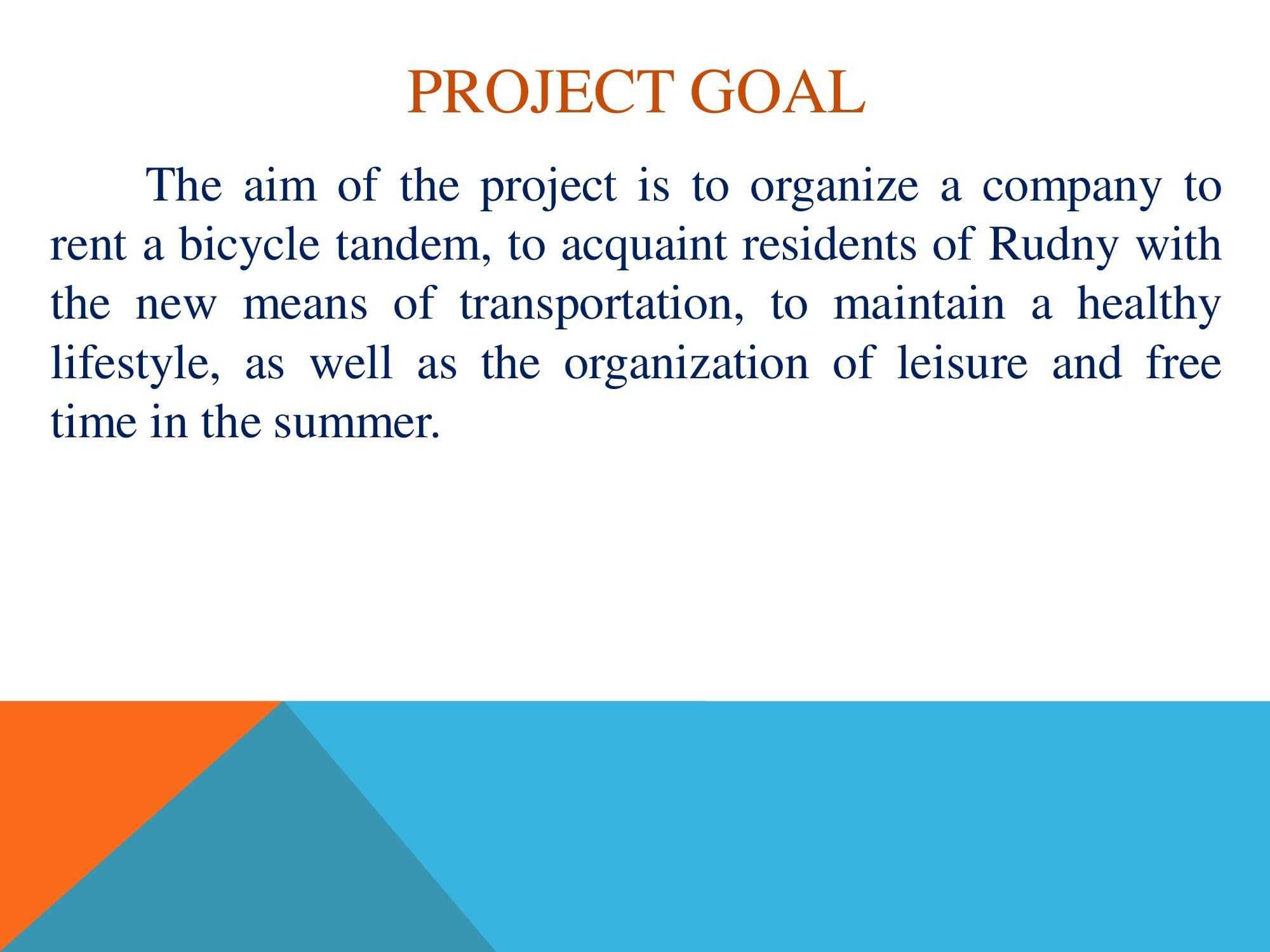 PROJECT GOAL

The aim of the project is to organize a company to rent a bicycle tandem, to acquaint residents of Rudny with the new means of transportation, to maintain a healthy lifestyle, as well as the organization of leisure and free time in the summer.